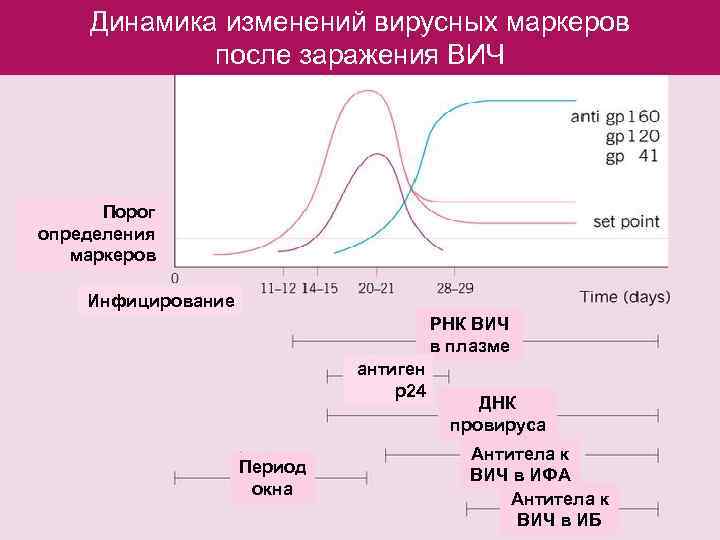 Динамика изменений вирусных маркеров после заражения ВИЧ

anti gp160
gp120
gp 41

set point

Порог определения маркеров

0
11–12
14–15
20–21
28–29
Time (days)

Инфицирование

РНК ВИЧ в плазме

антиген p24

ДНК провируса

Антитела к ВИЧ в ИФА

Период окна

Антитела к ВИЧ в ИБ